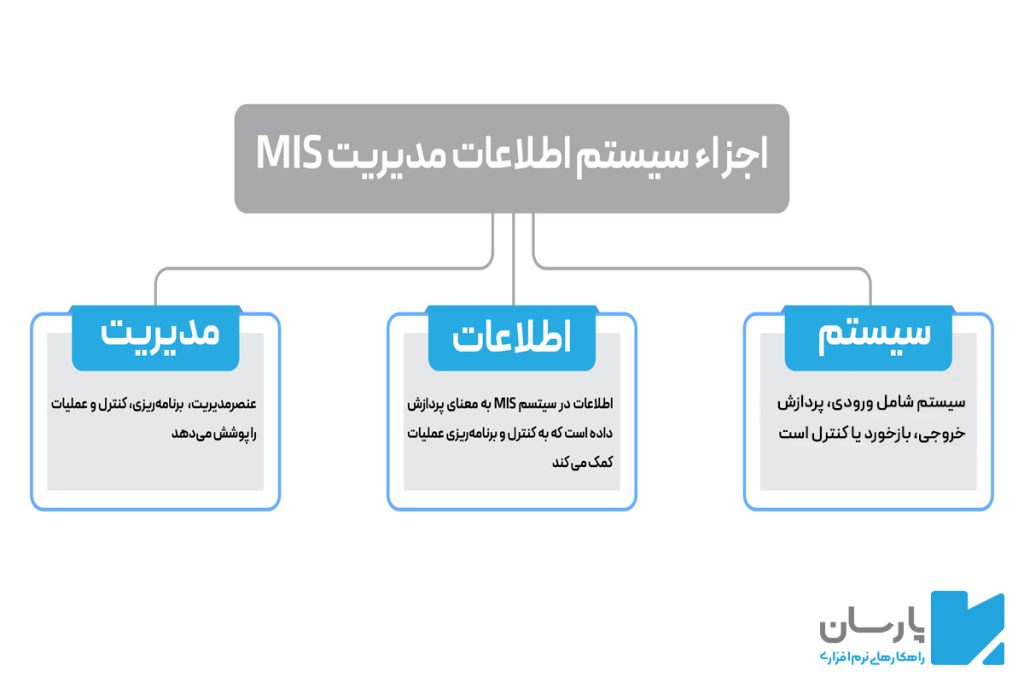 اجزاء سیستم اطلاعات مدیریت MIS

سیستم

سیستم شامل ورودی، پردازش خروجی، بازخورد یا کنترل است

اطلاعات

اطلاعات در سیستم MIS به معنای پردازش داده است که به کنترل و برنامه‌ریزی عملیات کمک می کند

مدیریت

عنصرمدیریت، برنامه‌ریزی، کنترل و عملیات را پوشش می‌دهد

پارسان
راهکارهای نرم افزاری